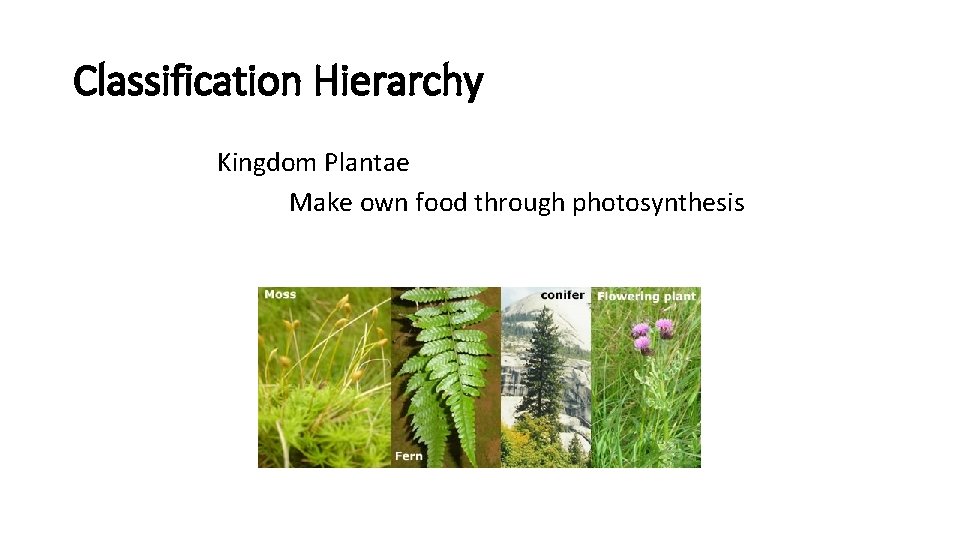 Classification Hierarchy

Kingdom Plantae

Make own food through photosynthesis

Moss

Fern

conifer

Flowering plant